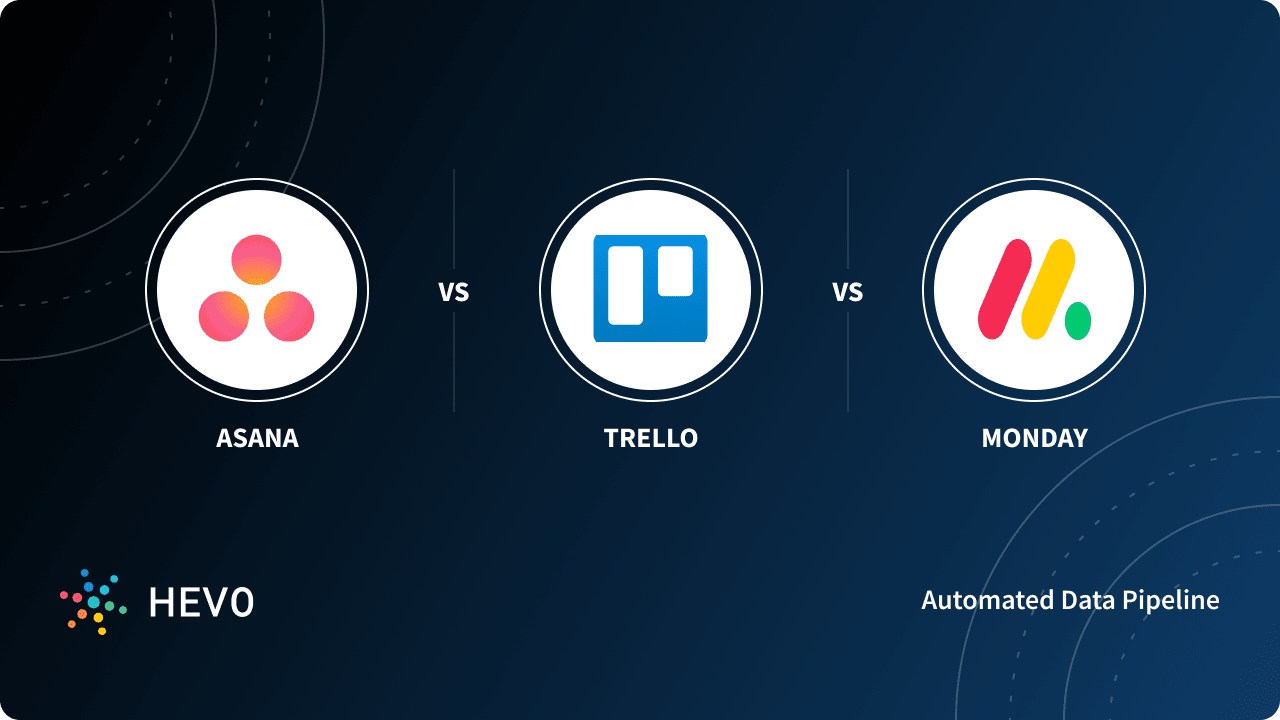 VS

VS

ASANA

TRELLO

MONDAY

HEVO

Automated Data Pipeline